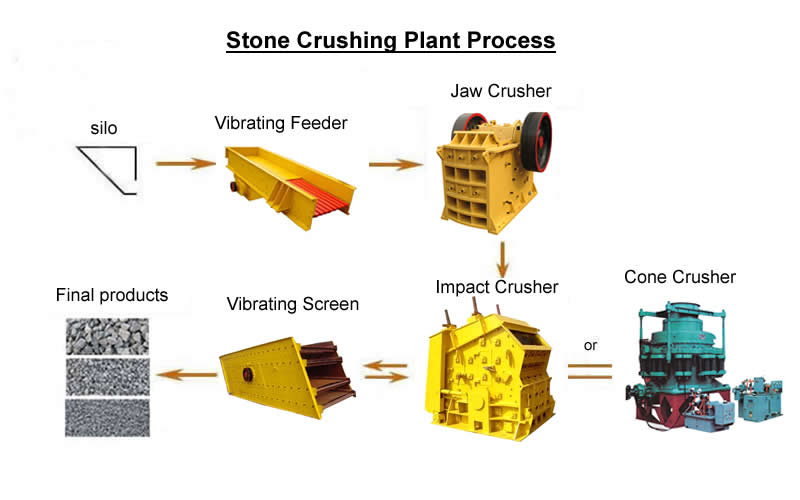 Stone Crushing Plant Process

silo

Vibrating Feeder

Jaw Crusher

Final products

Vibrating Screen

Impact Crusher

or

Cone Crusher